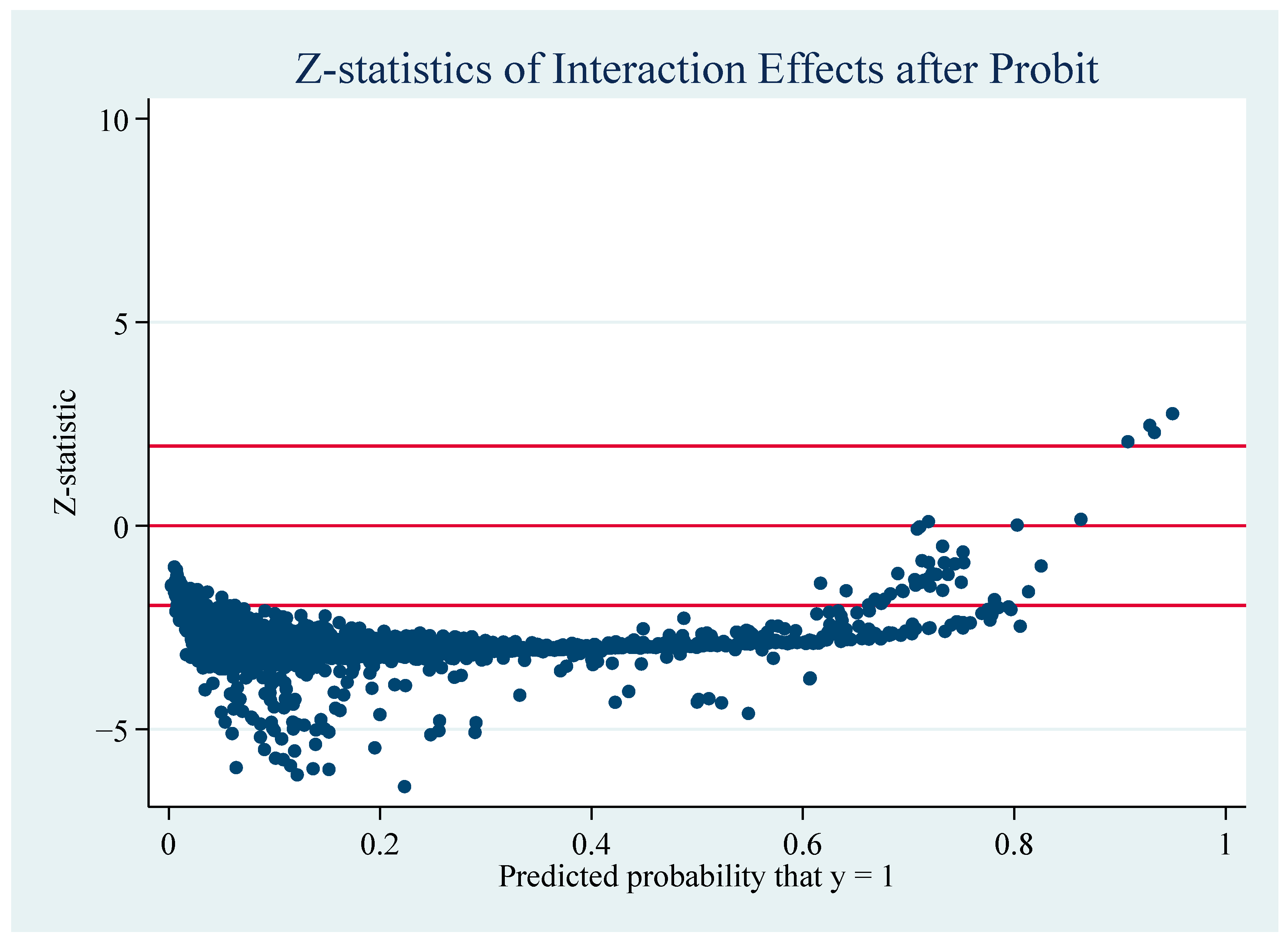 Z-statistics of Interaction Effects after Probit

Z-statistic

10

5

0

−5

0

0.2

0.4

0.6

0.8

1

Predicted probability that y = 1